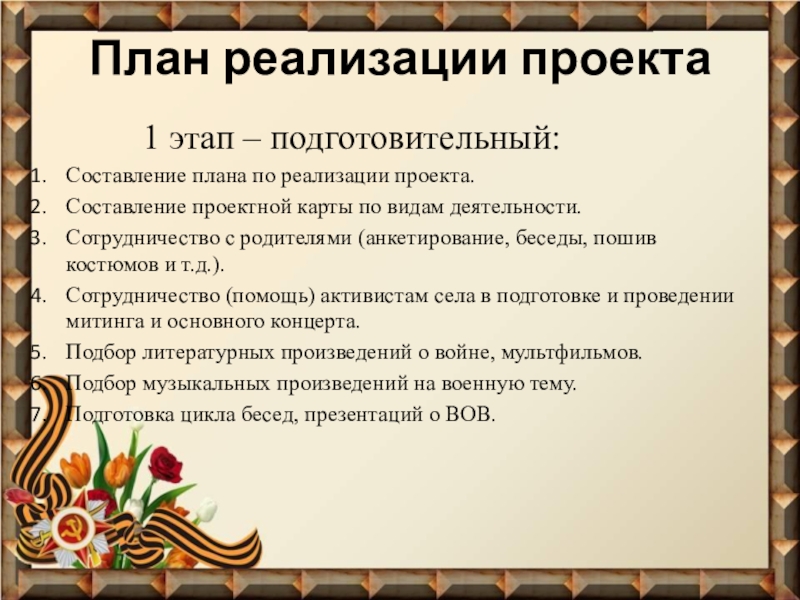 План реализации проекта

1 этап – подготовительный:

1. Составление плана по реализации проекта.
2. Составление проектной карты по видам деятельности.
3. Сотрудничество с родителями (анкетирование, беседы, пошив костюмов и т.д.).
4. Сотрудничество (помощь) активистам села в подготовке и проведении митинга и основного концерта.
5. Подбор литературных произведений о войне, мультфильмов.
6. Подбор музыкальных произведений на военную тему.
7. Подготовка цикла бесед, презентаций о ВОВ.